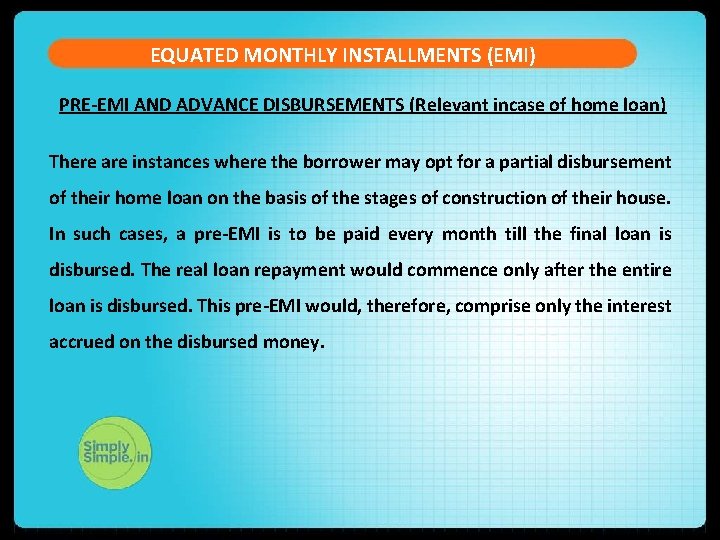 EQUATED MONTHLY INSTALLMENTS (EMI)

PRE-EMI AND ADVANCE DISBURSEMENTS (Relevant incase of home loan)

There are instances where the borrower may opt for a partial disbursement of their home loan on the basis of the stages of construction of their house. In such cases, a pre-EMI is to be paid every month till the final loan is disbursed. The real loan repayment would commence only after the entire loan is disbursed. This pre-EMI would, therefore, comprise only the interest accrued on the disbursed money.

Simply Simple.in